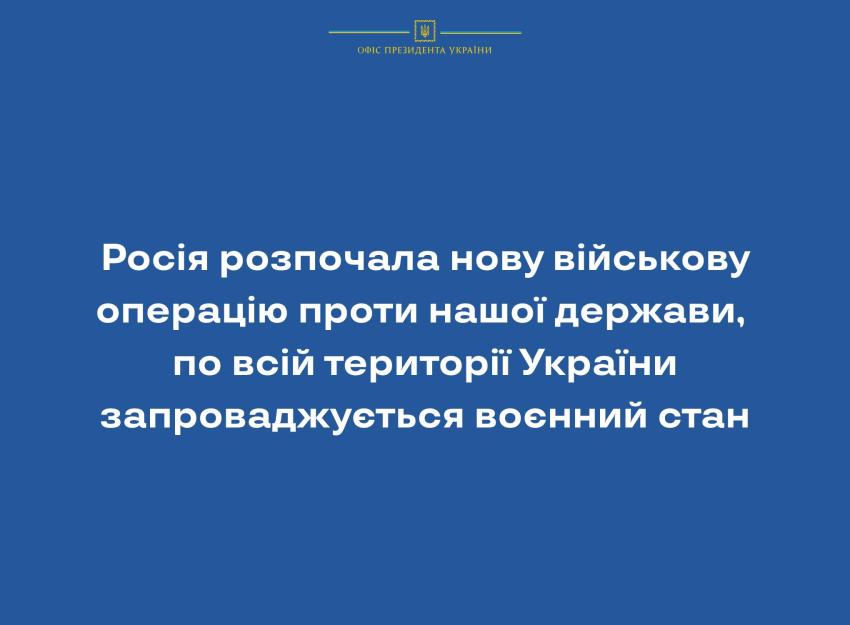 ОФІС ПРЕЗИДЕНТА УКРАЇНИ

Росія розпочала нову військову операцію проти нашої держави, по всій території України запроваджується воєнний стан